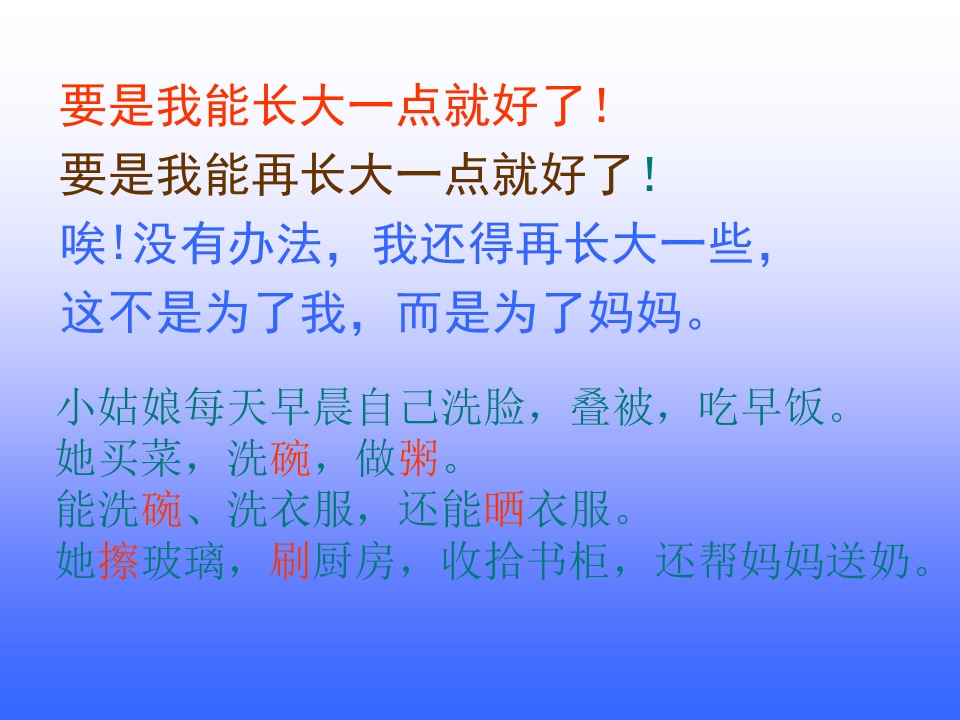 要是我能长大一点就好了!

要是我能再长大一点就好了!

唉!没有办法，我还得再长大一些，

这不是为了我，而是为了妈妈。

小姑娘每天早晨自己洗脸，叠被，吃早饭。
她买菜，洗碗，做粥。
能洗碗、洗衣服，还能晒衣服。
她擦玻璃，刷厨房，收拾书柜，还帮妈妈送奶。